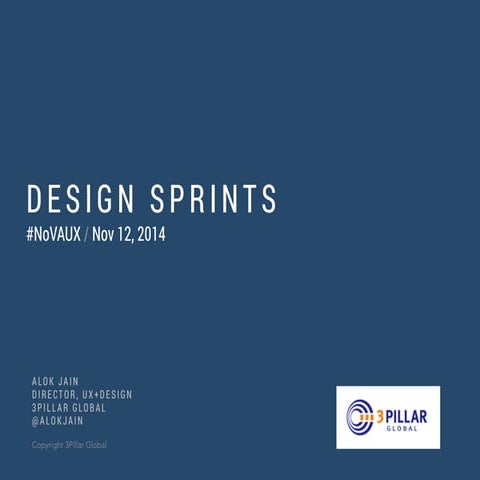 DESIGN SPRINTS

#NoVAUX / Nov 12, 2014

ALOK JAIN
DIRECTOR, UX+DESIGN
3PILLAR GLOBAL
@ALOKJAIN

Copyright 3Pillar Global

3PILLAR
GLOBAL